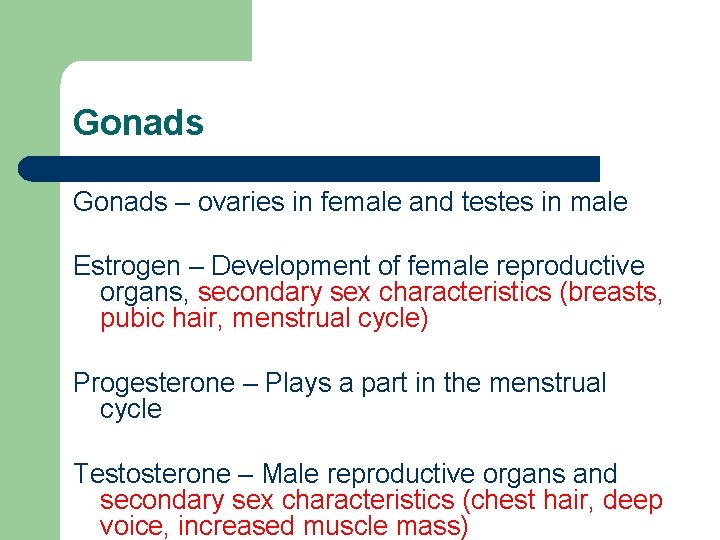 Gonads

Gonads – ovaries in female and testes in male

Estrogen – Development of female reproductive organs, secondary sex characteristics (breasts, pubic hair, menstrual cycle)

Progesterone – Plays a part in the menstrual cycle

Testosterone – Male reproductive organs and secondary sex characteristics (chest hair, deep voice, increased muscle mass)